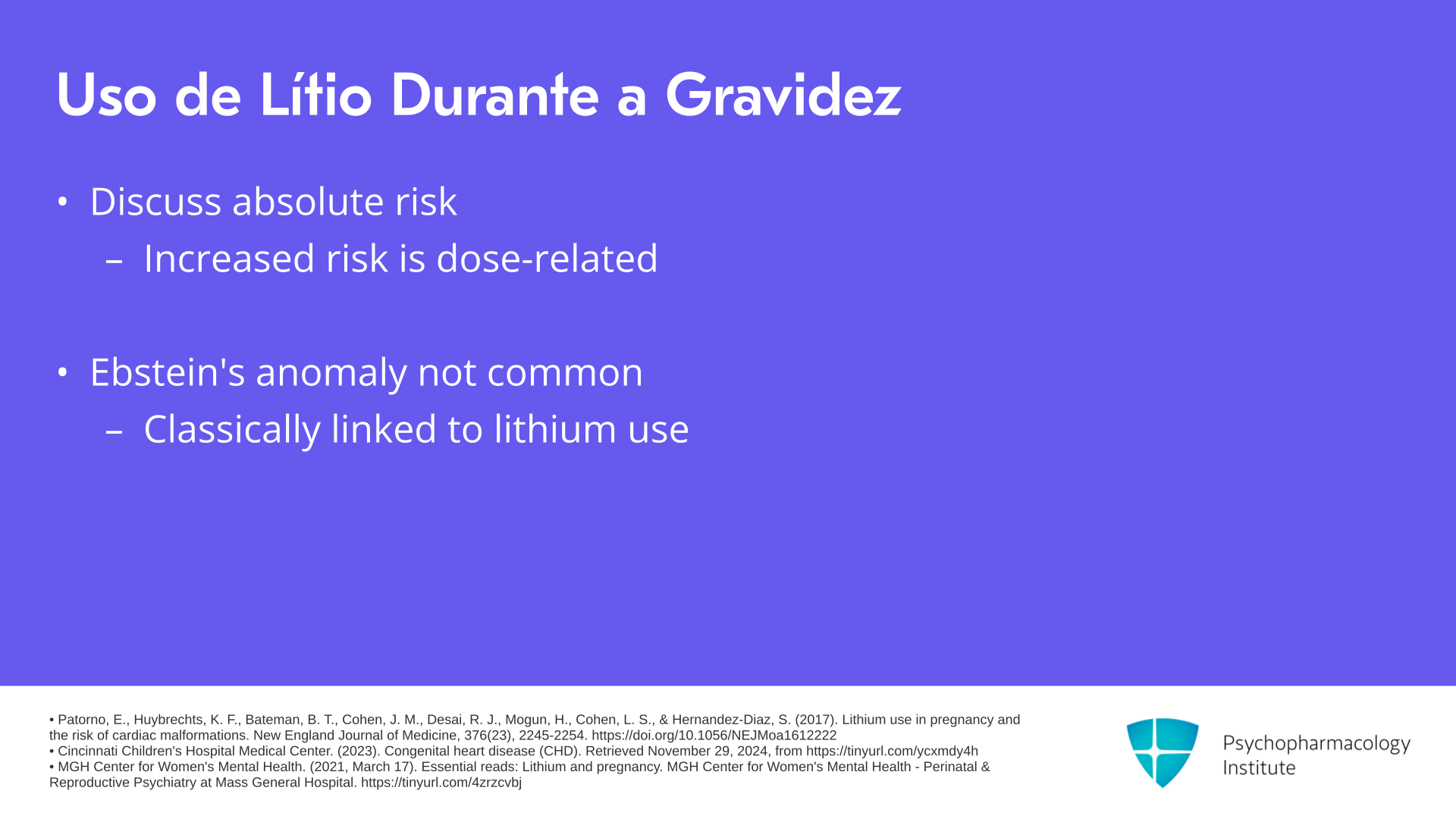 Uso de Lítio Durante a Gravidez

• Discuss absolute risk
– Increased risk is dose-related

• Ebstein's anomaly not common
– Classically linked to lithium use

• Patorno, E., Huybrechts, K. F., Bateman, B. T., Cohen, J. M., Desai, R. J., Mogun, H., Cohen, L. S., & Hernandez-Diaz, S. (2017). Lithium use in pregnancy and the risk of cardiac malformations. New England Journal of Medicine, 376(23), 2245-2254. https://doi.org/10.1056/NEJMoa1612222
• Cincinnati Children's Hospital Medical Center. (2023). Congenital heart disease (CHD). Retrieved November 29, 2024, from https://tinyurl.com/ycxmdy4h
• MGH Center for Women's Mental Health. (2021, March 17). Essential reads: Lithium and pregnancy. MGH Center for Women's Mental Health - Perinatal & Reproductive Psychiatry at Mass General Hospital. https://tinyurl.com/4zrzcvbj

Psychopharmacology Institute